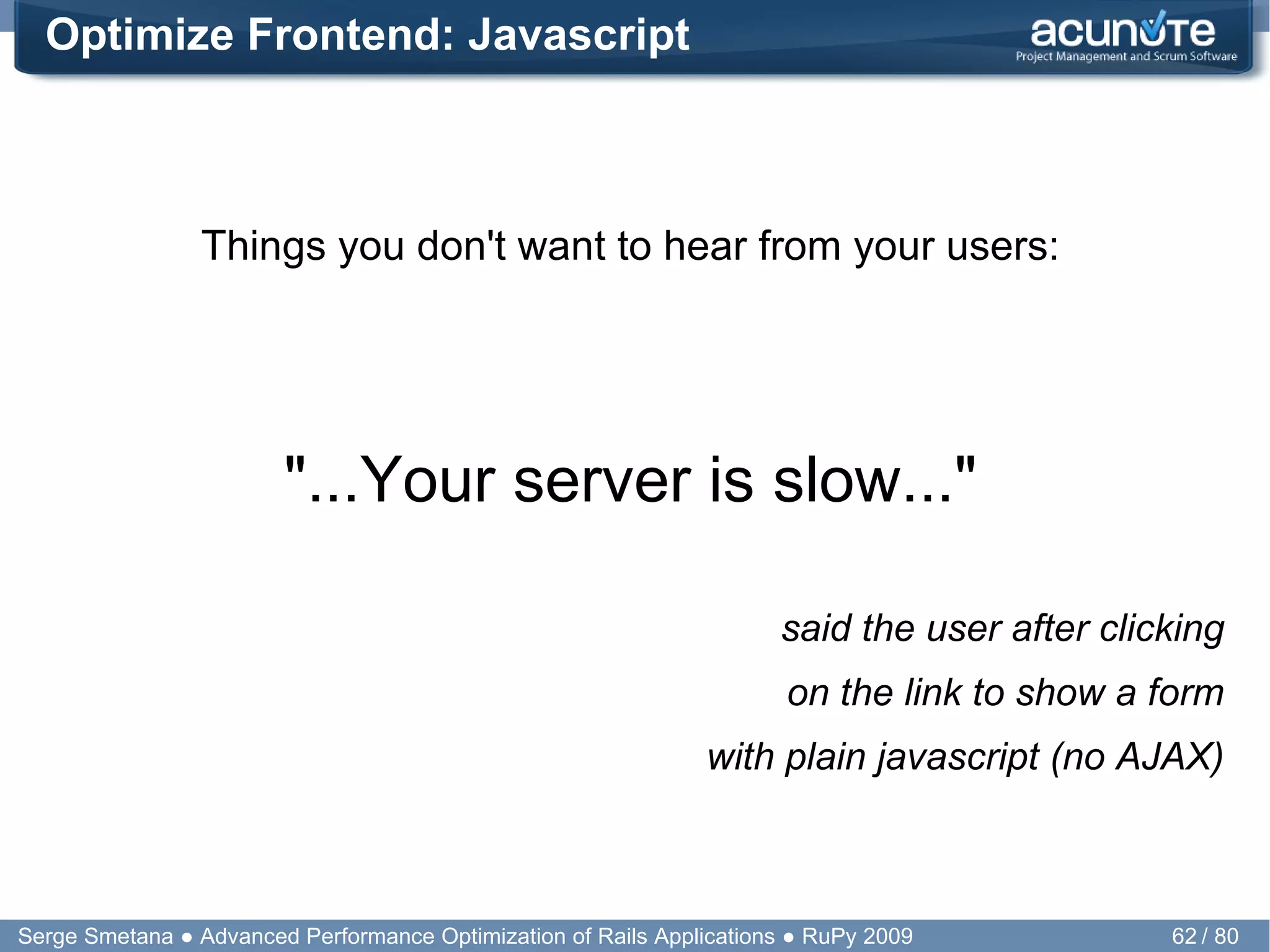 Optimize Frontend: Javascript

acunote
Project Management and Scrum Software

Things you don't want to hear from your users:

"...Your server is slow..."

said the user after clicking
on the link to show a form
with plain javascript (no AJAX)

Serge Smetana ● Advanced Performance Optimization of Rails Applications ● RuPy 2009

62 / 80